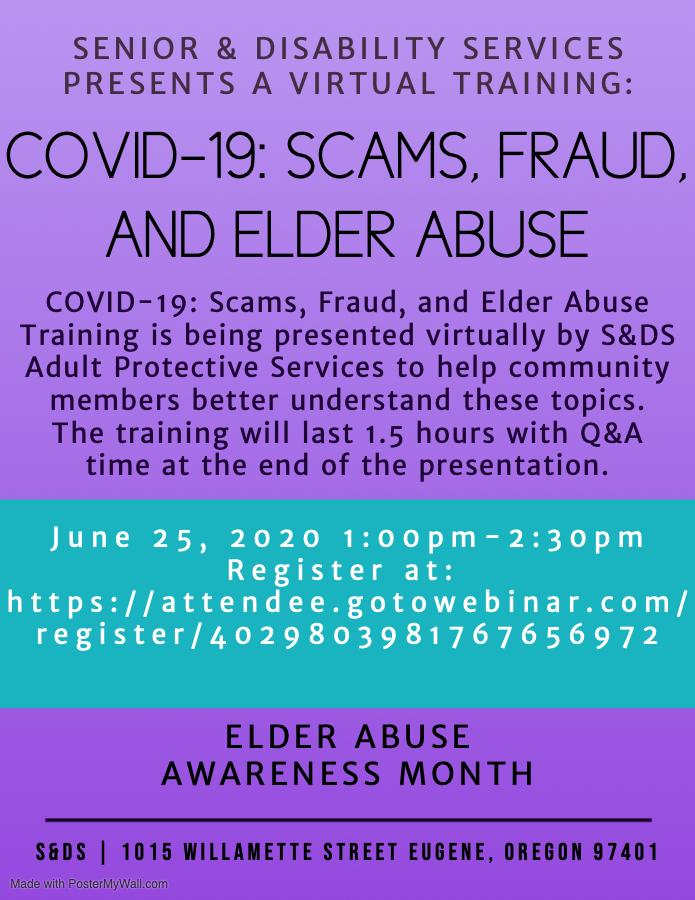 SENIOR & DISABILITY SERVICES PRESENTS A VIRTUAL TRAINING:

COVID-19: SCAMS, FRAUD, AND ELDER ABUSE

COVID-19: Scams, Fraud, and Elder Abuse Training is being presented virtually by S&DS Adult Protective Services to help community members better understand these topics. The training will last 1.5 hours with Q&A time at the end of the presentation.

June 25, 2020 1:00pm-2:30pm
Register at:
https://attendee.gotowebinar.com/register/4029803981767656972

ELDER ABUSE AWARENESS MONTH

S&DS | 1015 WILLAMETTE STREET EUGENE, OREGON 97401

Made with PosterMyWall.com